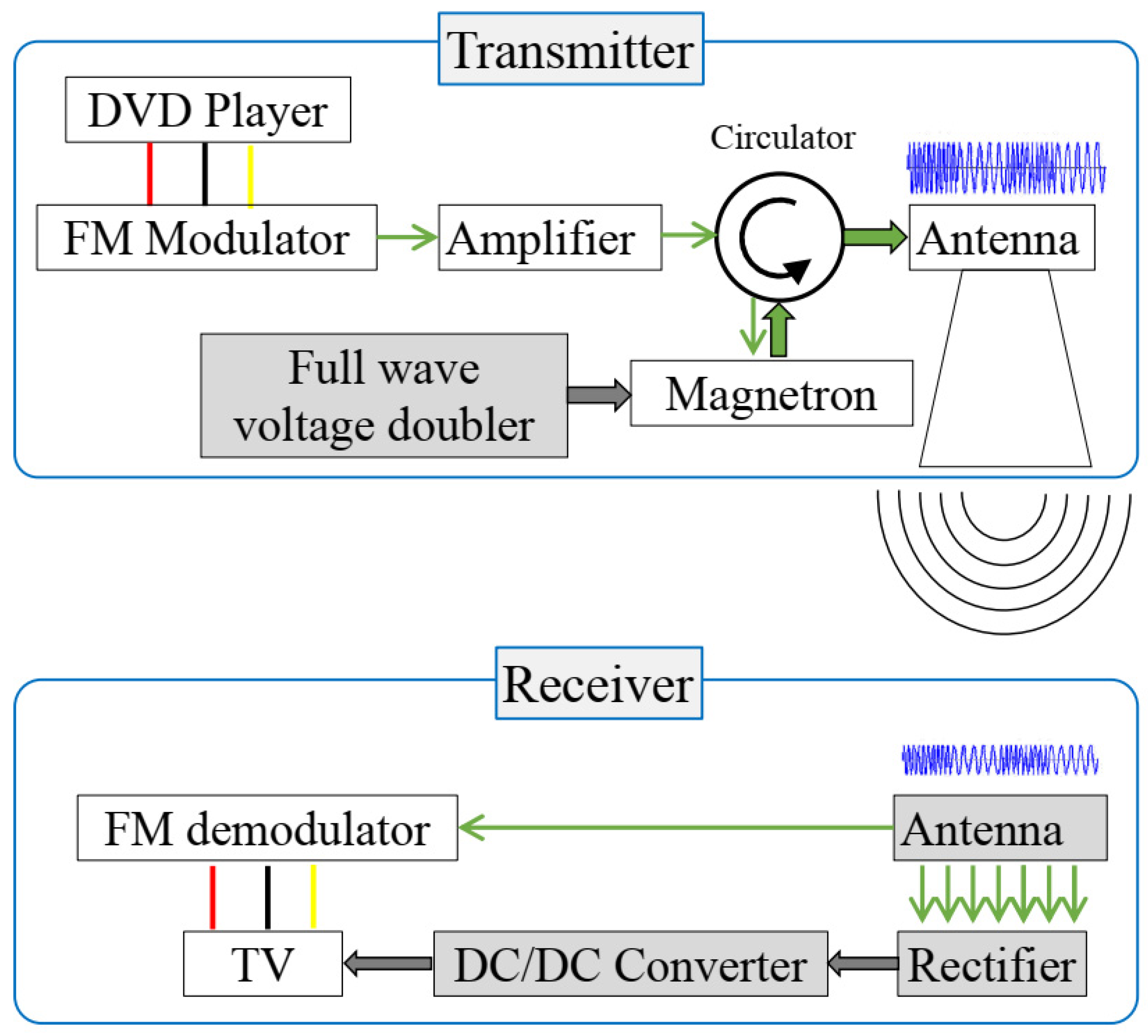 Transmitter

DVD Player

Circulator

FM Modulator

Amplifier

Antenna

Full wave voltage doubler

Magnetron

Receiver

FM demodulator

Antenna

TV

DC/DC Converter

Rectifier